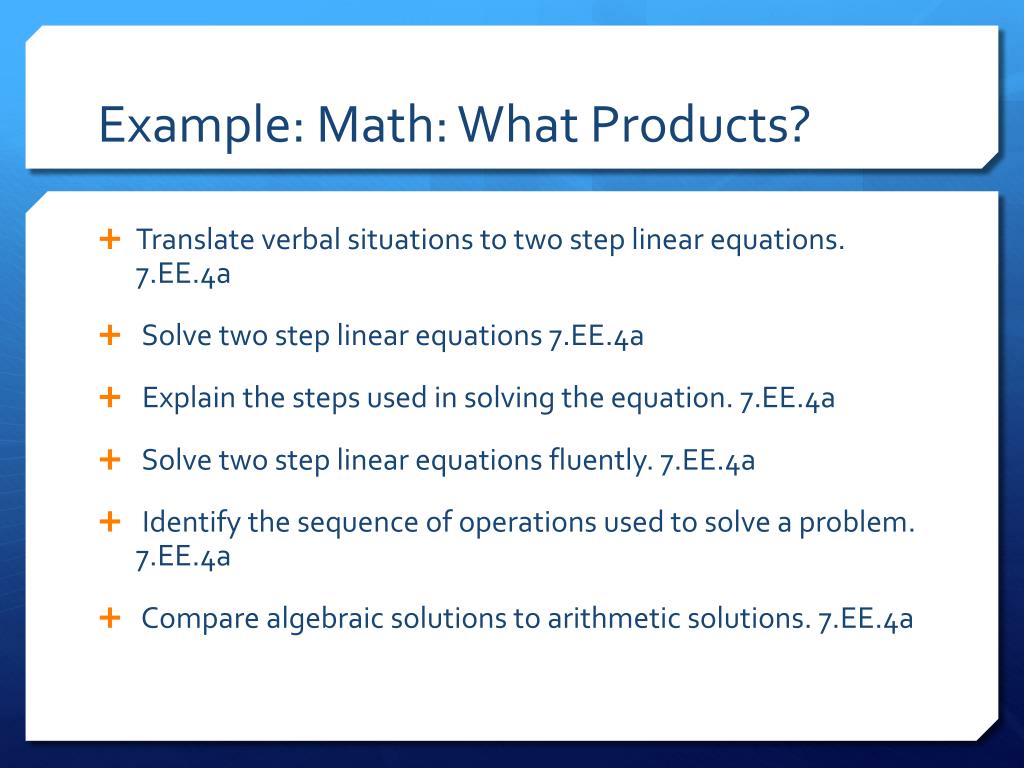 Example: Math: What Products?

+ Translate verbal situations to two step linear equations. 7.EE.4a

+ Solve two step linear equations 7.EE.4a

+ Explain the steps used in solving the equation. 7.EE.4a

+ Solve two step linear equations fluently. 7.EE.4a

+ Identify the sequence of operations used to solve a problem. 7.EE.4a

+ Compare algebraic solutions to arithmetic solutions. 7.EE.4a